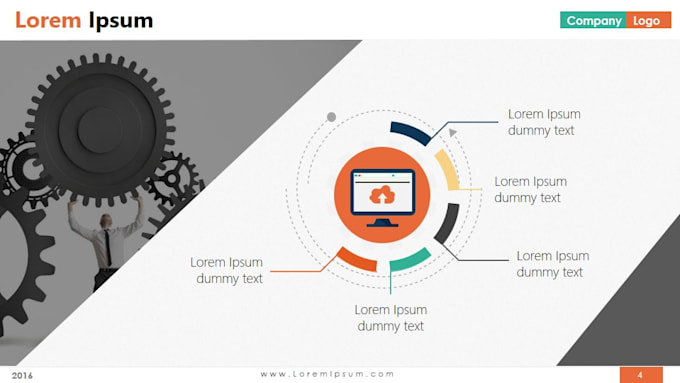 Lorem Ipsum

Company Logo

Lorem Ipsum dummy text

Lorem Ipsum dummy text

Lorem Ipsum dummy text

Lorem Ipsum dummy text

Lorem Ipsum dummy text

2016

www.LoremIpsum.com

4